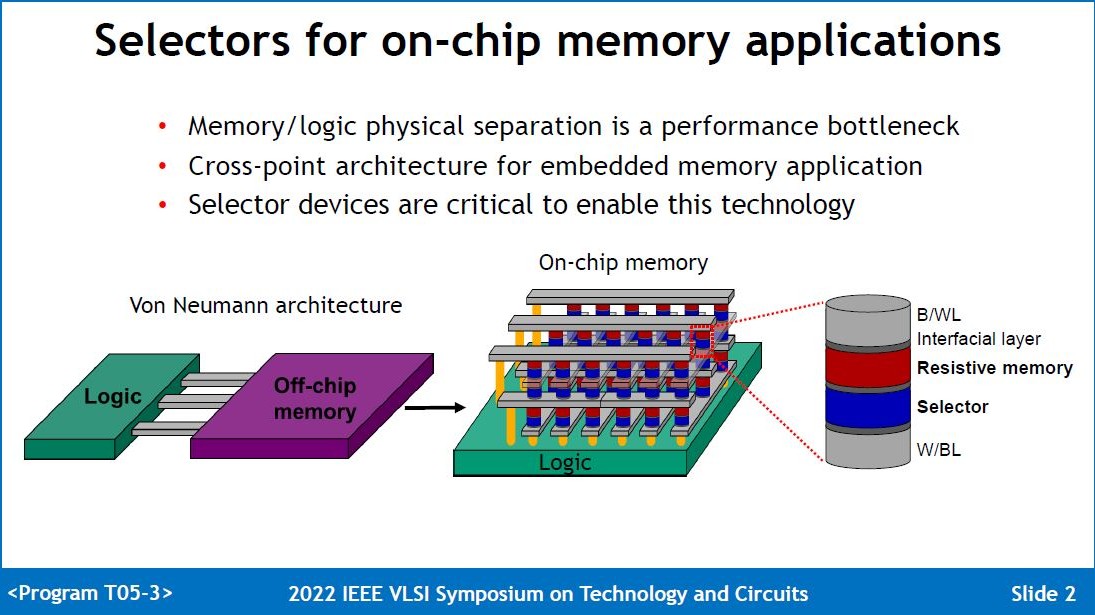 Selectors for on-chip memory applications

• Memory/logic physical separation is a performance bottleneck
• Cross-point architecture for embedded memory application
• Selector devices are critical to enable this technology

Von Neumann architecture

Logic

Off-chip memory

On-chip memory

Logic

B/WL
Interfacial layer
Resistive memory
Selector
W/BL

<Program T05-3>   2022 IEEE VLSI Symposium on Technology and Circuits   Slide 2